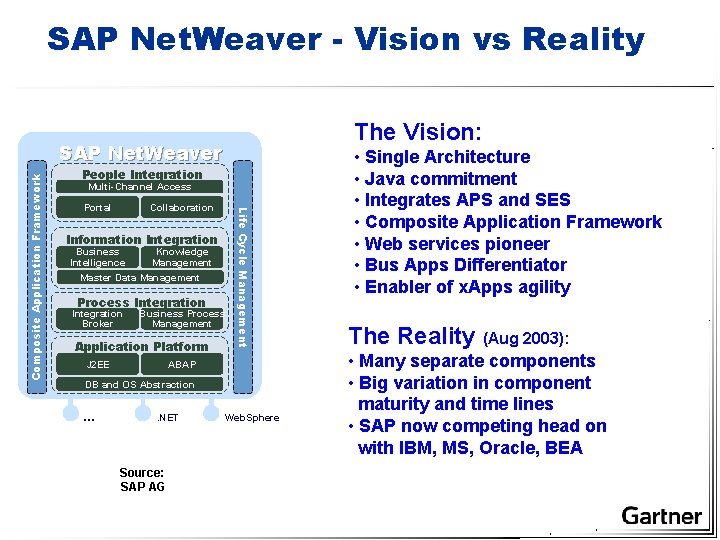 SAP NetWeaver - Vision vs Reality

SAP NetWeaver

Composite Application Framework

People Integration
Multi-Channel Access
Portal
Collaboration

Information Integration
Business Intelligence
Knowledge Management
Master Data Management

Process Integration
Integration Broker
Business Process Management

Application Platform
J2EE
ABAP
DB and OS Abstraction

Life Cycle Management

...
.NET
WebSphere

Source:
SAP AG

The Vision:
• Single Architecture
• Java commitment
• Integrates APS and SES
• Composite Application Framework
• Web services pioneer
• Bus Apps Differentiator
• Enabler of xApps agility

The Reality (Aug 2003):
• Many separate components
• Big variation in component maturity and time lines
• SAP now competing head on with IBM, MS, Oracle, BEA

Gartner